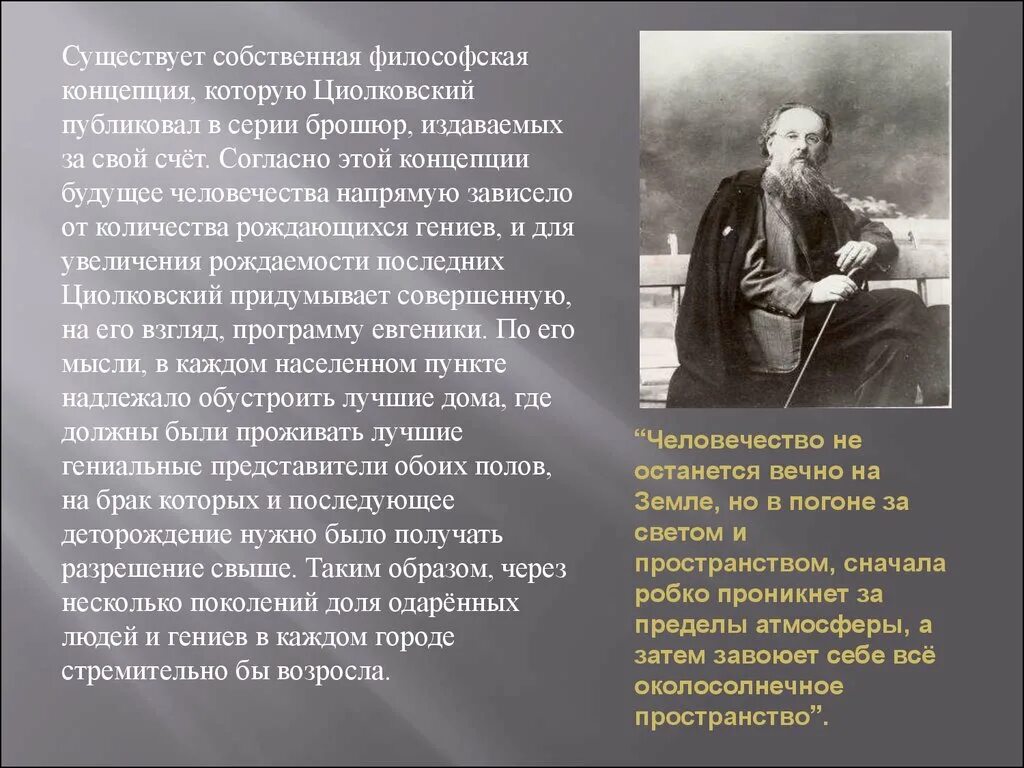 Существует собственная философская концепция, которую Циолковский публиковал в серии брошюр, издаваемых за свой счёт. Согласно этой концепции будущее человечества напрямую зависело от количества рождающихся гениев, и для увеличения рождаемости последних Циолковский придумывает совершенную, на его взгляд, программу евгеники. По его мысли, в каждом населенном пункте надлежало обустроить лучшие дома, где должны были проживать лучшие гениальные представители обоих полов, на брак которых и последующее деторождение нужно было получать разрешение свыше. Таким образом, через несколько поколений доля одарённых людей и гениев в каждом городе стремительно бы возросла.

“Человечество не останется вечно на Земле, но в погоне за светом и пространством, сначала робко проникнет за пределы атмосферы, а затем завоюет себе всё околосолнечное пространство”.